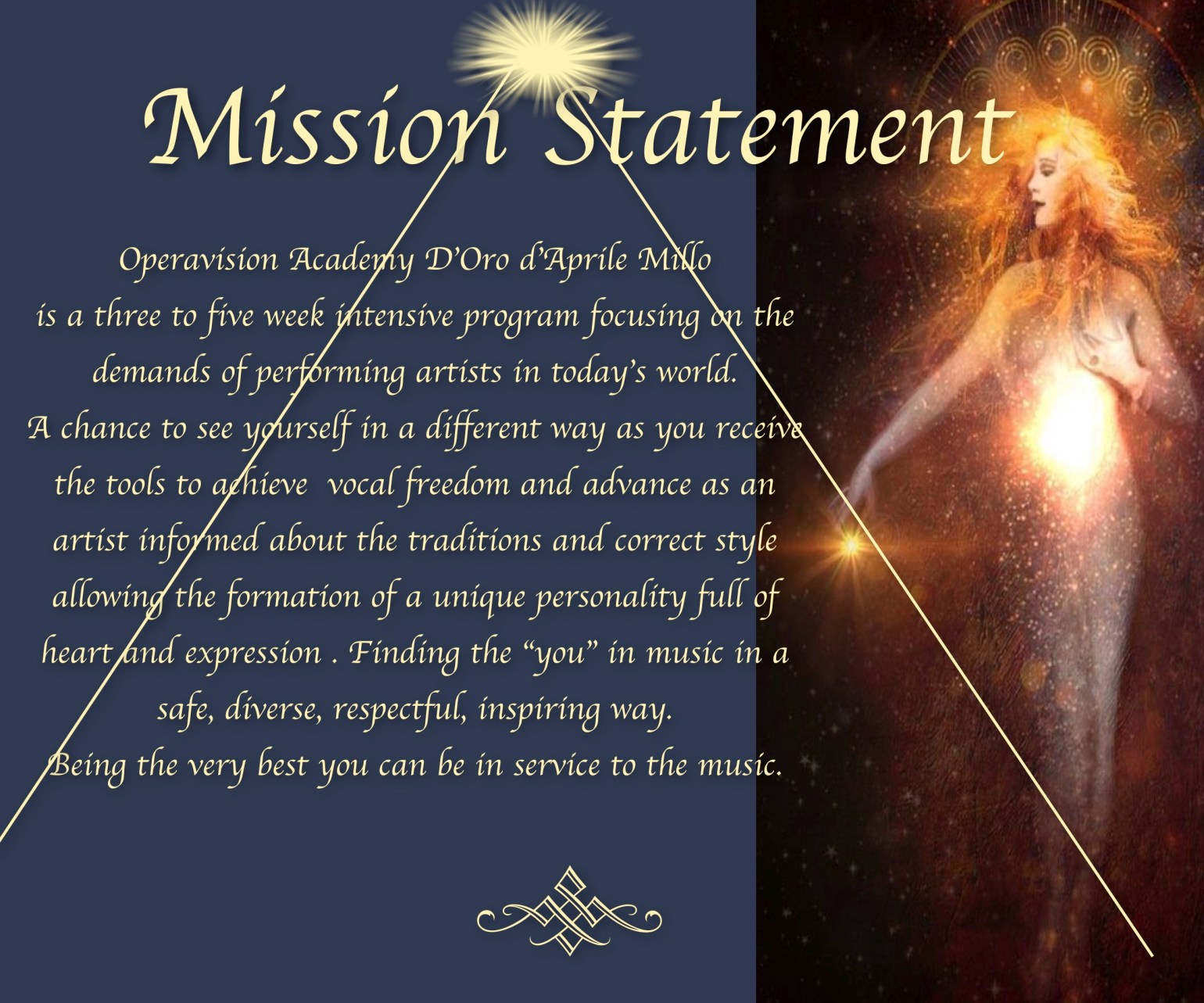 Mission Statement

Operavision Academy D'Oro d'Aprile Millo is a three to five week intensive program focusing on the demands of performing artists in today's world. A chance to see yourself in a different way as you receive the tools to achieve vocal freedom and advance as an artist informed about the traditions and correct style allowing the formation of a unique personality full of heart and expression . Finding the "you" in music in a safe, diverse, respectful, inspiring way. Being the very best you can be in service to the music.